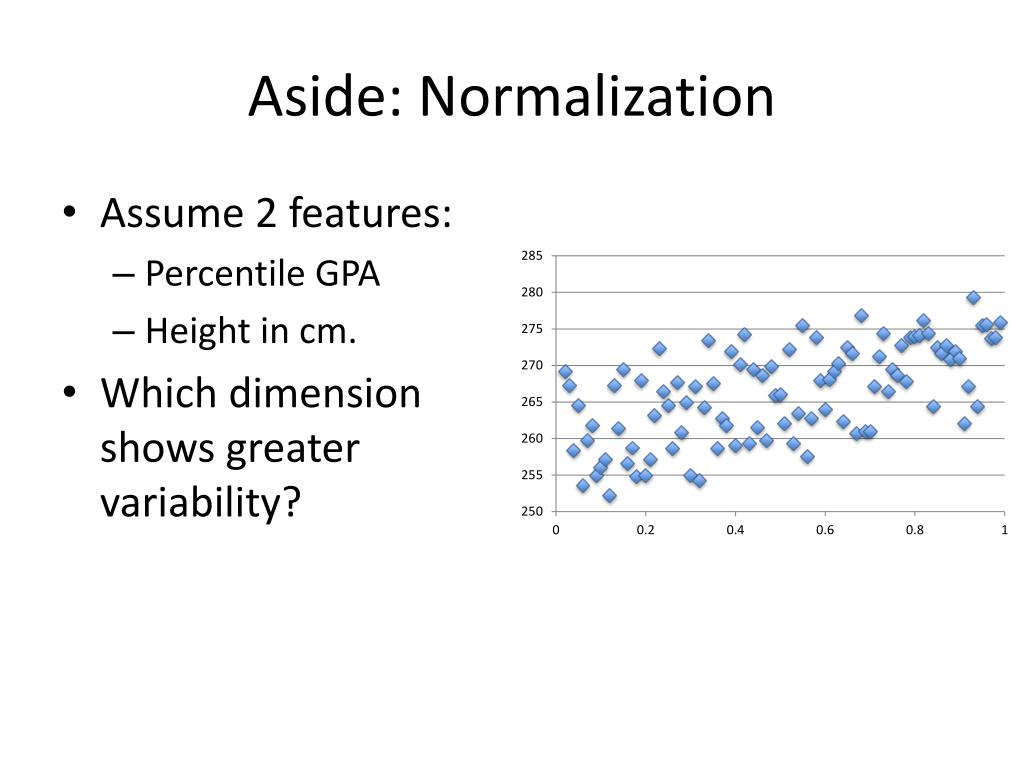 Aside: Normalization

• Assume 2 features:
– Percentile GPA
– Height in cm.
• Which dimension shows greater variability?

285
280
275
270
265
260
255
250
0
0.2
0.4
0.6
0.8
1